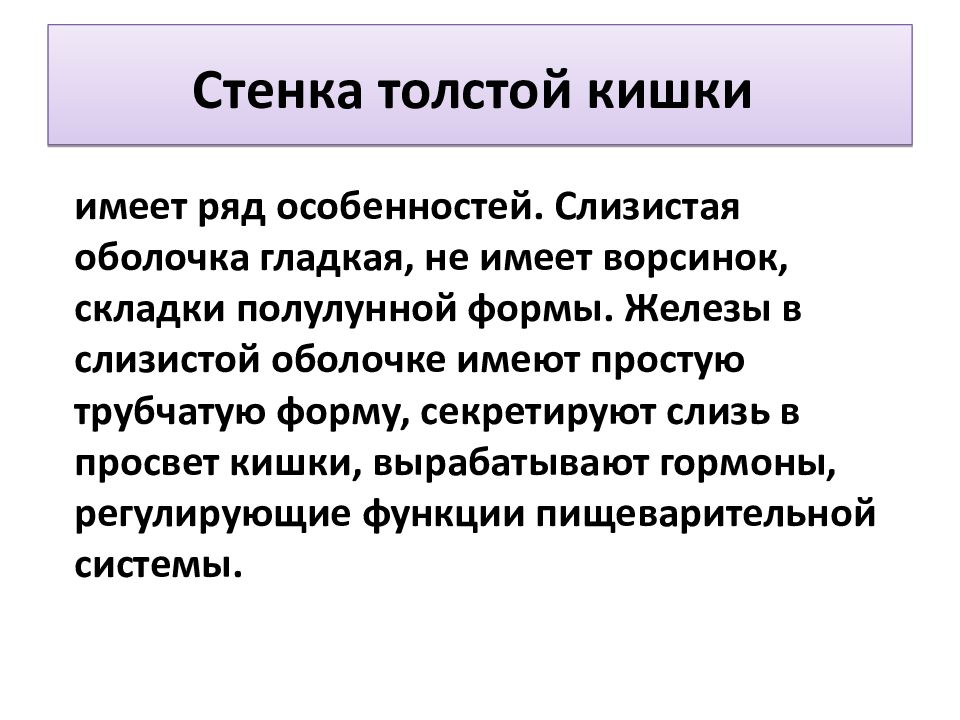 Стенка толстой кишки

имеет ряд особенностей. Слизистая оболочка гладкая, не имеет ворсинок, складки полулунной формы. Железы в слизистой оболочке имеют простую трубчатую форму, секретируют слизь в просвет кишки, вырабатывают гормоны, регулирующие функции пищеварительной системы.